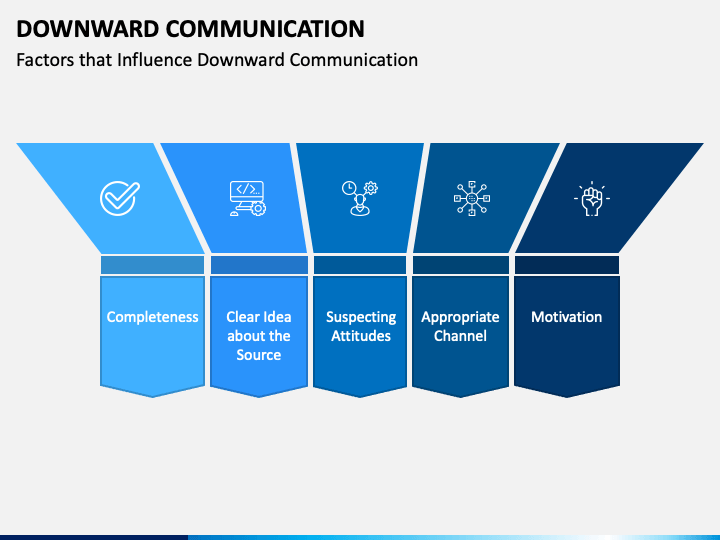 DOWNWARD COMMUNICATION
Factors that Influence Downward Communication

Completeness

Clear Idea about the Source

Suspecting Attitudes

Appropriate Channel

Motivation